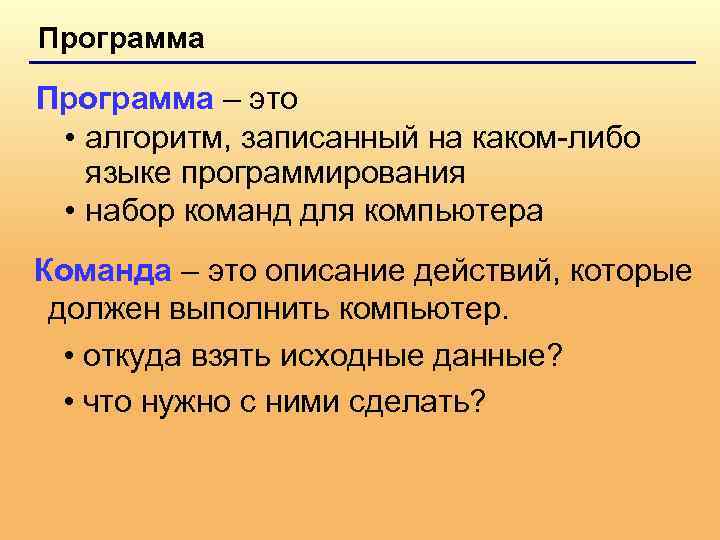 Программа

Программа – это
• алгоритм, записанный на каком-либо языке программирования
• набор команд для компьютера

Команда – это описание действий, которые должен выполнить компьютер.
• откуда взять исходные данные?
• что нужно с ними сделать?